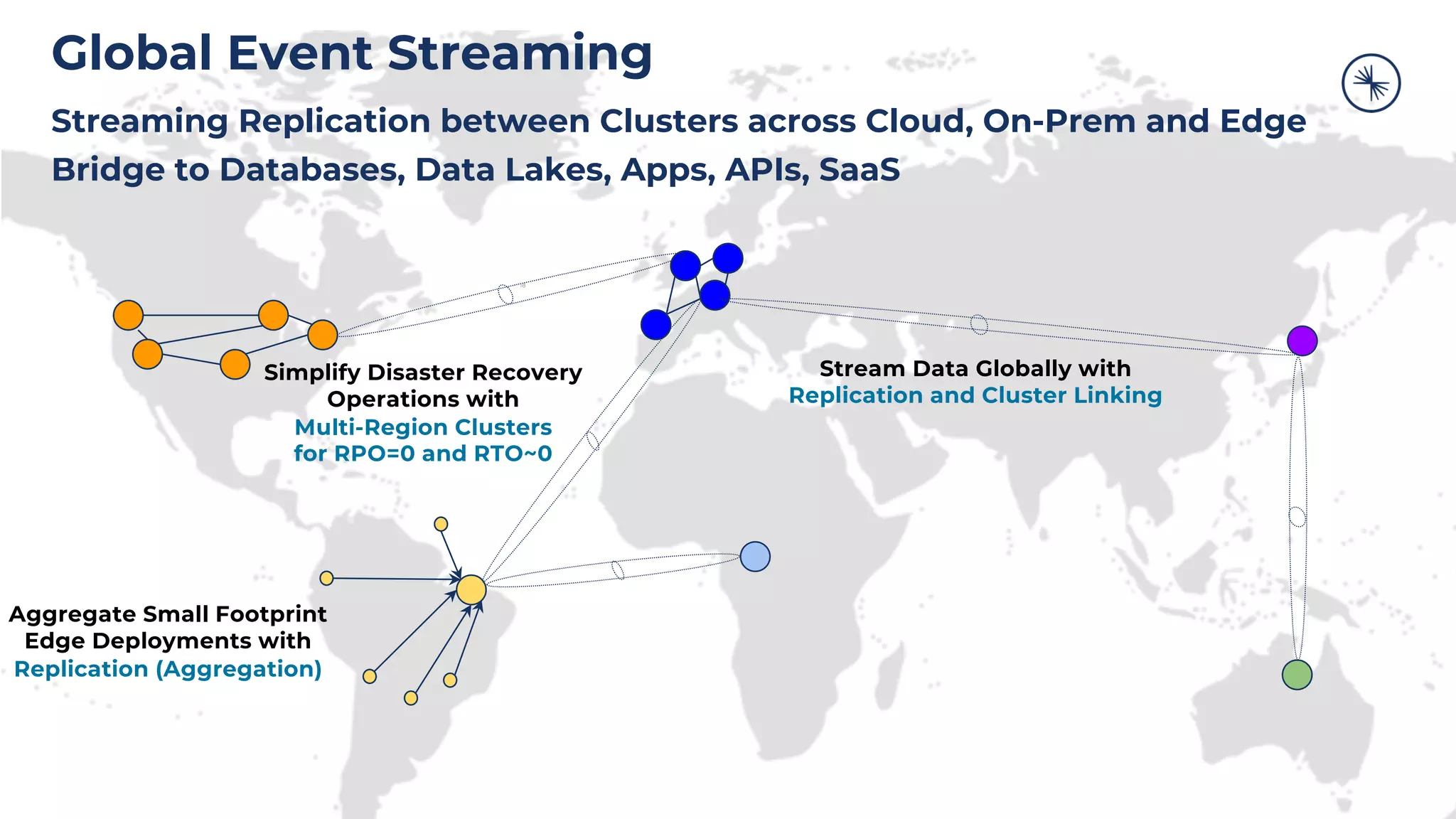 Global Event Streaming

Streaming Replication between Clusters across Cloud, On-Prem and Edge

Bridge to Databases, Data Lakes, Apps, APIs, SaaS

Simplify Disaster Recovery Operations with Multi-Region Clusters for RPO=0 and RTO~0

Stream Data Globally with Replication and Cluster Linking

Aggregate Small Footprint Edge Deployments with Replication (Aggregation)